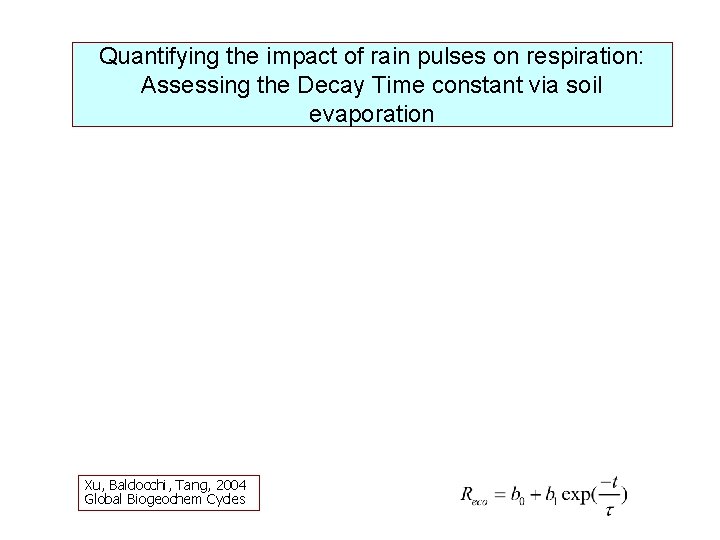 Quantifying the impact of rain pulses on respiration: Assessing the Decay Time constant via soil evaporation

Xu, Baldocchi, Tang, 2004
Global Biogeochem Cycles

$R_{eco} = b_0 + b_1 \exp(\frac{-t}{\tau})$